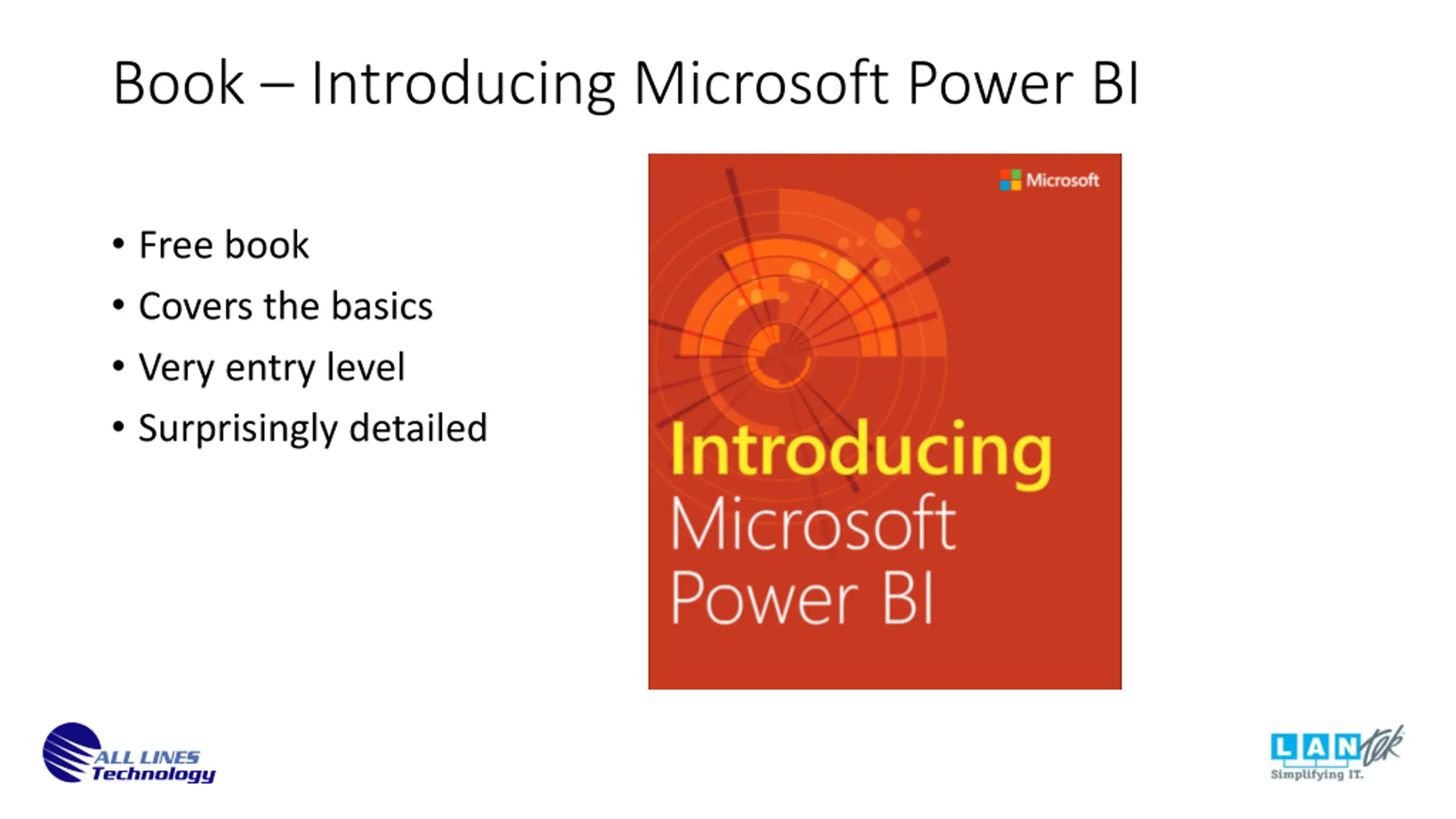 Book – Introducing Microsoft Power BI

• Free book
• Covers the basics
• Very entry level
• Surprisingly detailed

Microsoft

Introducing Microsoft Power BI

ALL LINES Technology

LANtek Simplifying IT.